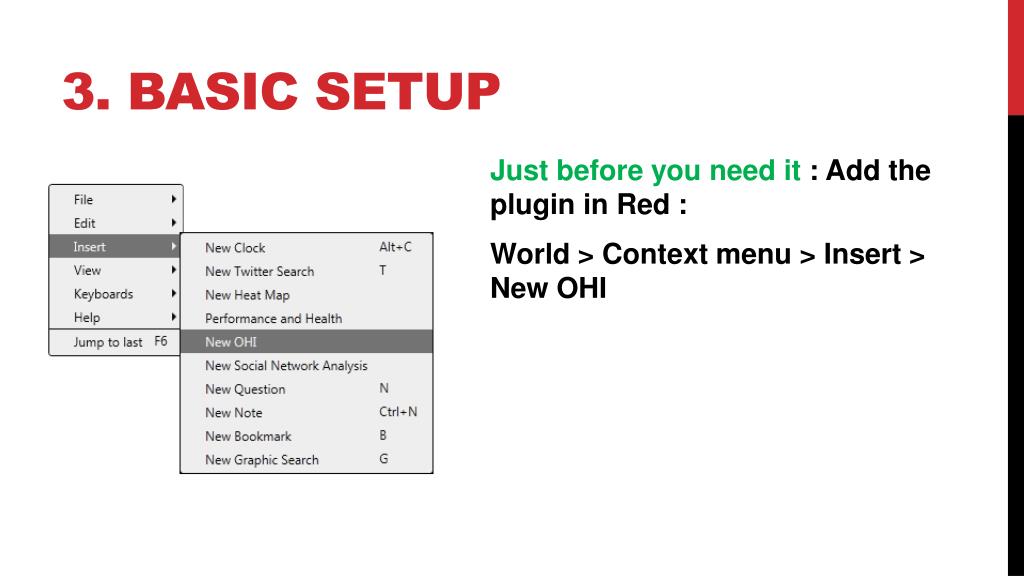 3. BASIC SETUP

File
Edit
Insert
View
Keyboards
Help
Jump to last F6

New Clock Alt+C
New Twitter Search T
New Heat Map
Performance and Health
New OHI
New Social Network Analysis
New Question N
New Note Ctrl+N
New Bookmark B
New Graphic Search G

Just before you need it : Add the plugin in Red :

World > Context menu > Insert > New OHI